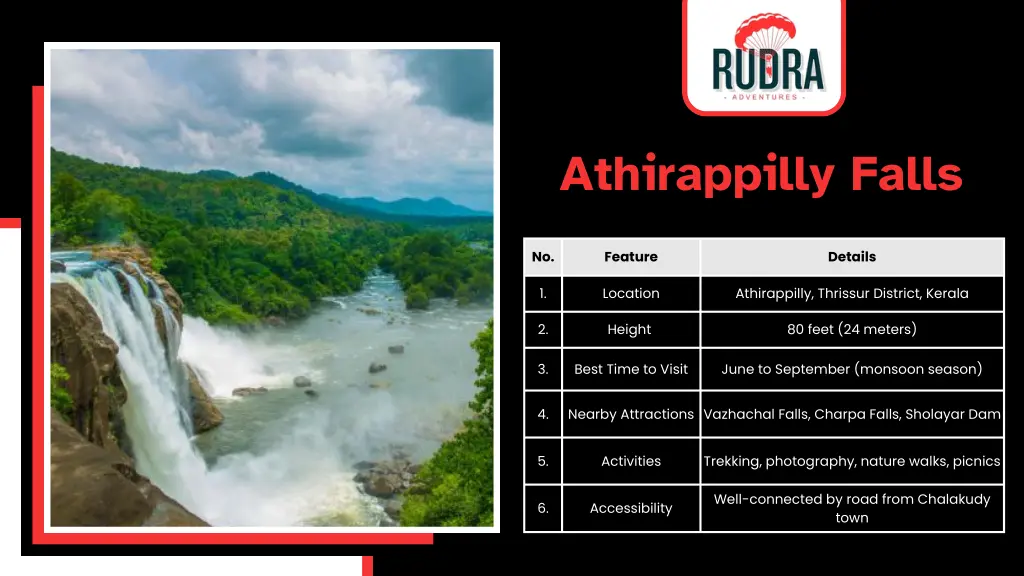 RUDRA
- ADVENTURES -

Athirappilly Falls

| No. | Feature | Details |
|---|---|---|
| 1. | Location | Athirappilly, Thrissur District, Kerala |
| 2. | Height | 80 feet (24 meters) |
| 3. | Best Time to Visit | June to September (monsoon season) |
| 4. | Nearby Attractions | Vazhachal Falls, Charpa Falls, Sholayar Dam |
| 5. | Activities | Trekking, photography, nature walks, picnics |
| 6. | Accessibility | Well-connected by road from Chalakudy town |